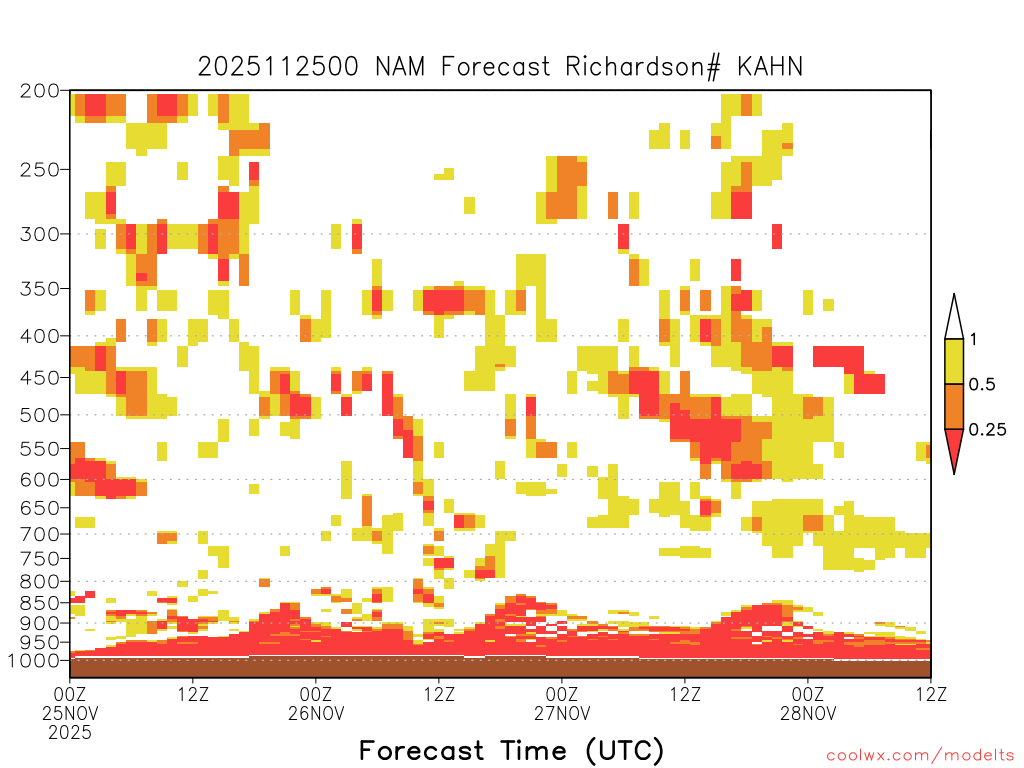 2025112500 NAM Forecast Richardson# KAHN

200
250
300
350
400
450
500
550
600
650
700
750
800
850
900
950
1000

1
0.5
0.25

00Z 25NOV 2025
12Z
00Z 26NOV
12Z
00Z 27NOV
12Z
00Z 28NOV
12Z

Forecast Time (UTC)

coolwx.com/modelts